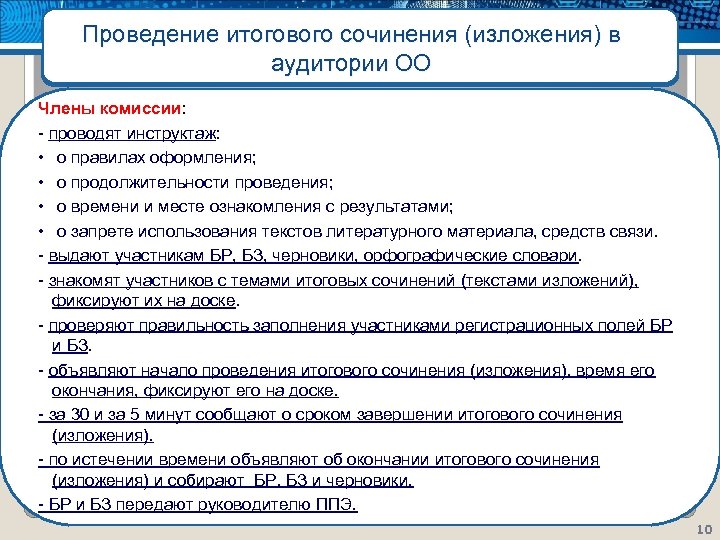 Проведение итогового сочинения (изложения) в аудитории ОО

Члены комиссии:

- проводят инструктаж:

• о правилах оформления;

• о продолжительности проведения;

• о времени и месте ознакомления с результатами;

• о запрете использования текстов литературного материала, средств связи.

- выдают участникам БР, БЗ, черновики, орфографические словари.

- знакомят участников с темами итоговых сочинений (текстами изложений), фиксируют их на доске.

- проверяют правильность заполнения участниками регистрационных полей БР и БЗ.

- объявляют начало проведения итогового сочинения (изложения), время его окончания, фиксируют его на доске.

- за 30 и за 5 минут сообщают о сроком завершении итогового сочинения (изложения).

- по истечении времени объявляют об окончании итогового сочинения (изложения) и собирают БР, БЗ и черновики.

- БР и БЗ передают руководителю ППЭ.

10